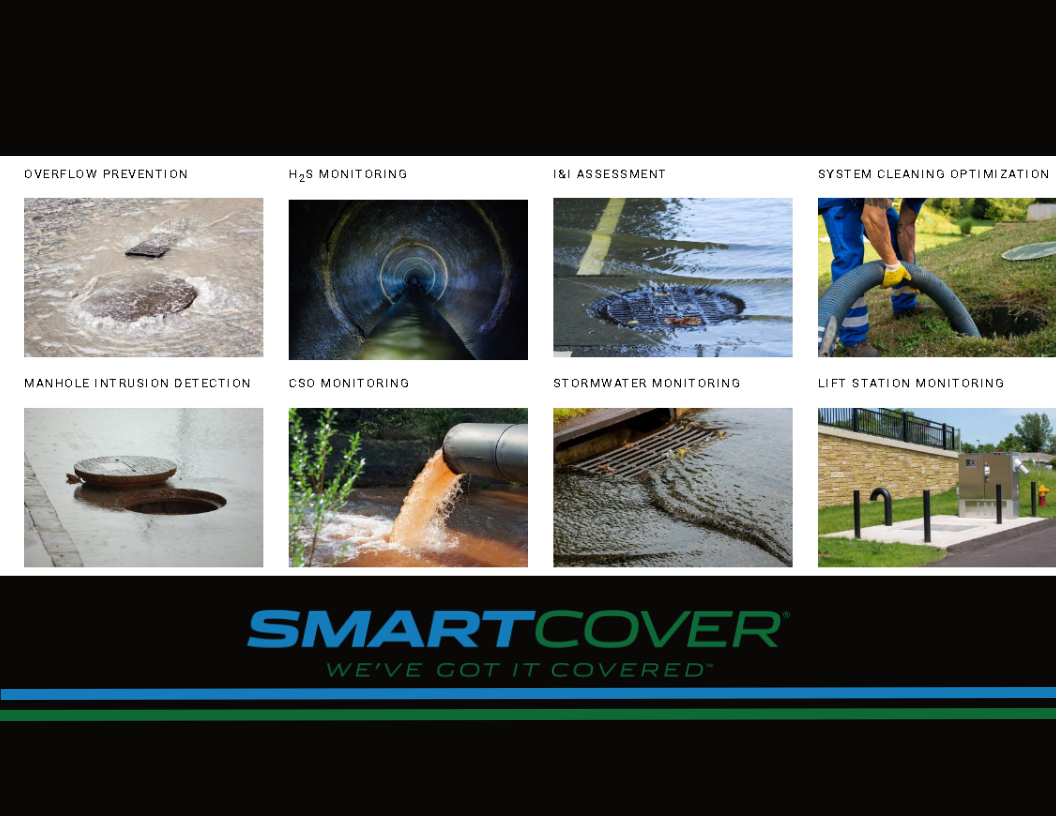 OVERFLOW PREVENTION

$H_2S$ MONITORING

I&I ASSESSMENT

SYSTEM CLEANING OPTIMIZATION

MANHOLE INTRUSION DETECTION

CSO MONITORING

STORMWATER MONITORING

LIFT STATION MONITORING

SMARTCOVER®

WE'VE GOT IT COVERED™